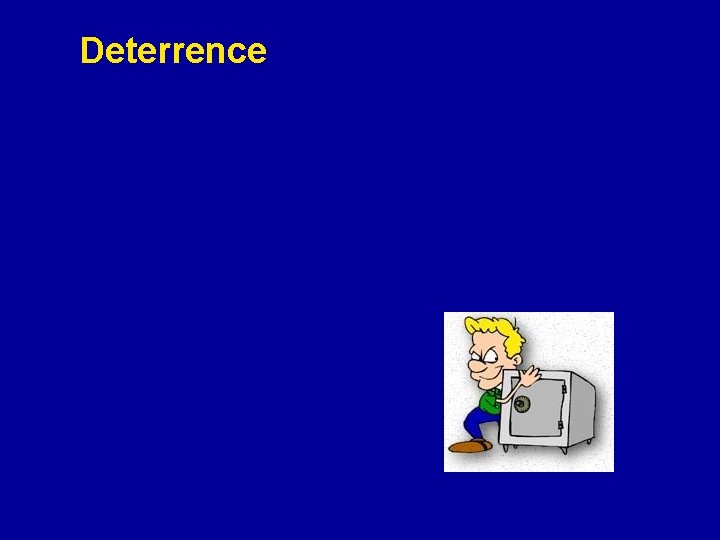 Deterrence